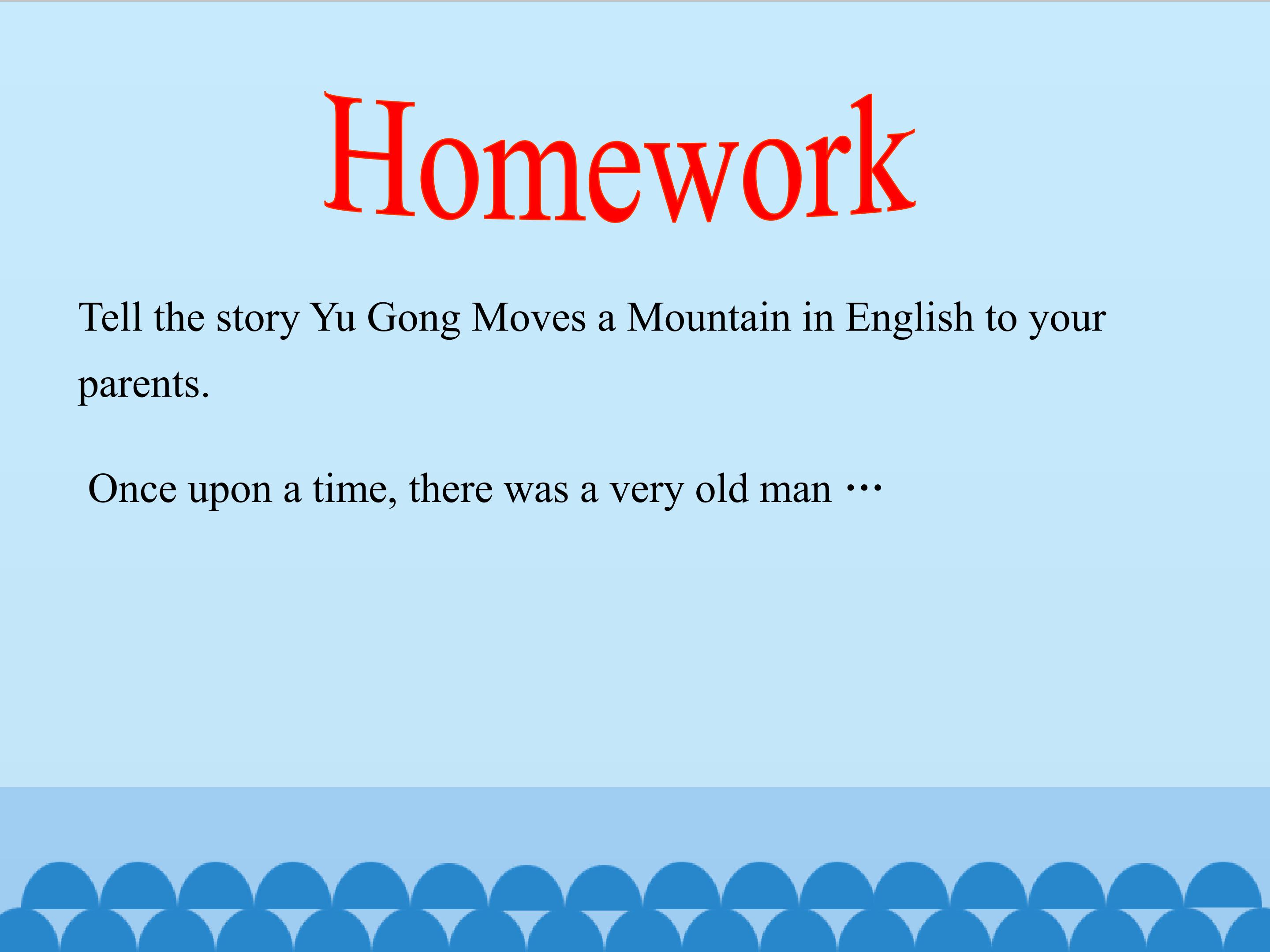 Homework

Tell the story Yu Gong Moves a Mountain in English to your parents.

Once upon a time, there was a very old man …